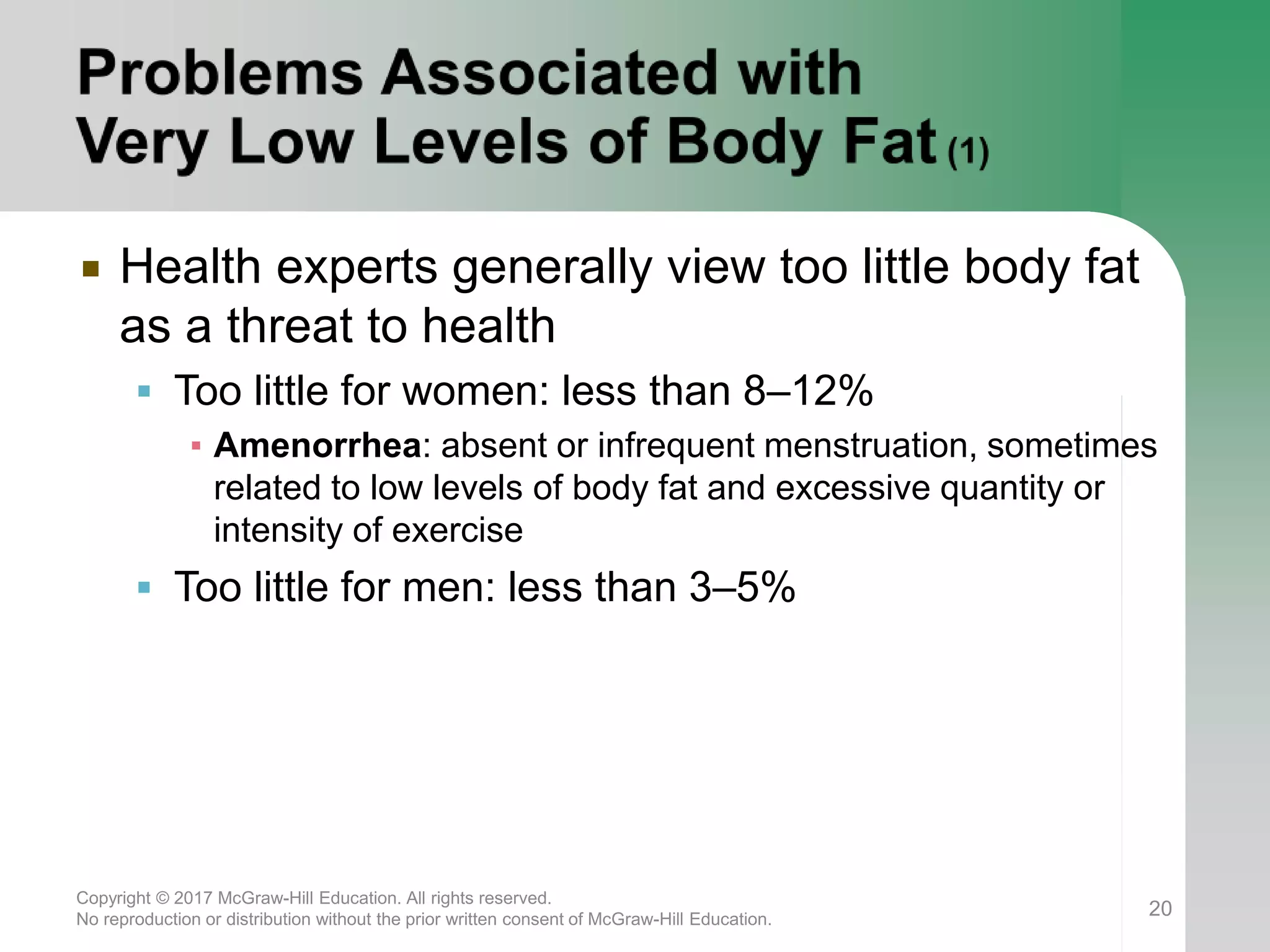 Problems Associated with Very Low Levels of Body Fat (1)

Health experts generally view too little body fat as a threat to health

Too little for women: less than 8–12%

Amenorrhea: absent or infrequent menstruation, sometimes related to low levels of body fat and excessive quantity or intensity of exercise

Too little for men: less than 3–5%

Copyright © 2017 McGraw-Hill Education. All rights reserved.
No reproduction or distribution without the prior written consent of McGraw-Hill Education.

20